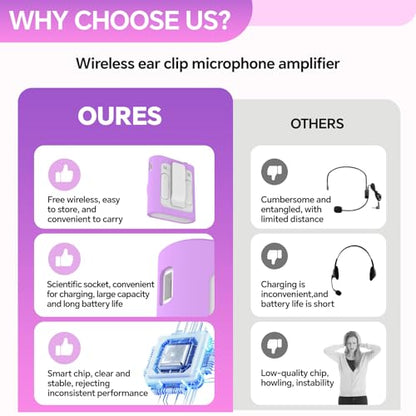 WHY CHOOSE US?

Wireless ear clip microphone amplifier

OURES

Free wireless, easy to store, and convenient to carry

Scientific socket, convenient for charging, large capacity and long battery life

Smart chip, clear and stable, rejecting inconsistent performance

OTHERS

Cumbersome and entangled, with limited distance

Charging is inconvenient,and battery life is short

Low-quality chip, howling, instability